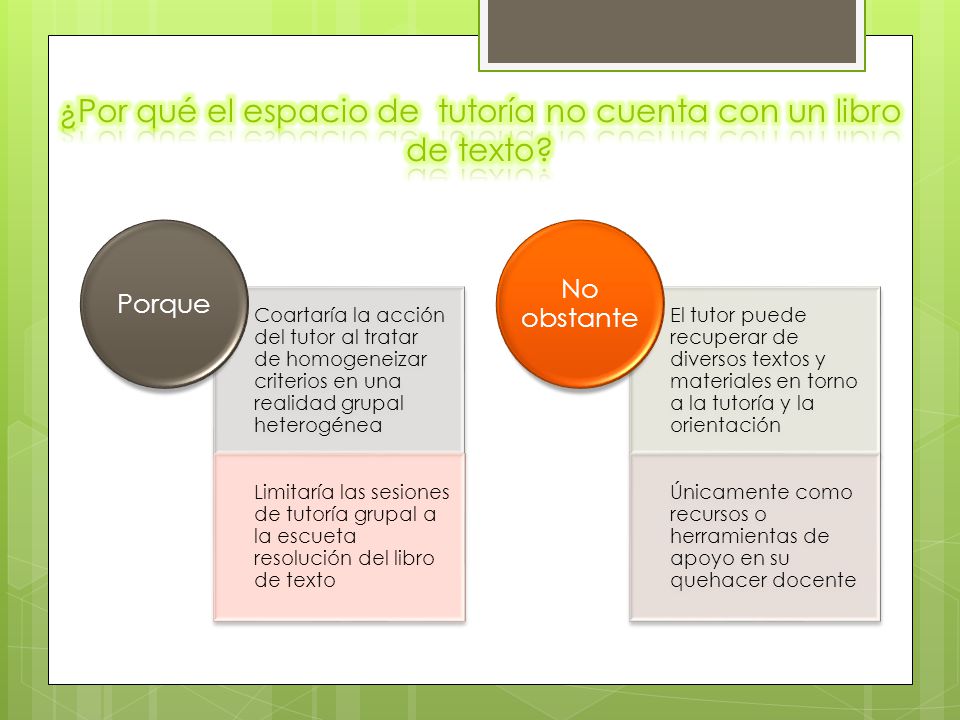 ¿Por qué el espacio de  tutoría no cuenta con un libro de texto?

Porque

Coartaría la acción del tutor al tratar de homogeneizar criterios en una realidad grupal heterogénea

Limitaría las sesiones de tutoría grupal a la escueta resolución del libro de texto

No obstante

El tutor puede recuperar de diversos textos y materiales en torno a la tutoría y la orientación

Únicamente como recursos o herramientas de apoyo en su quehacer docente